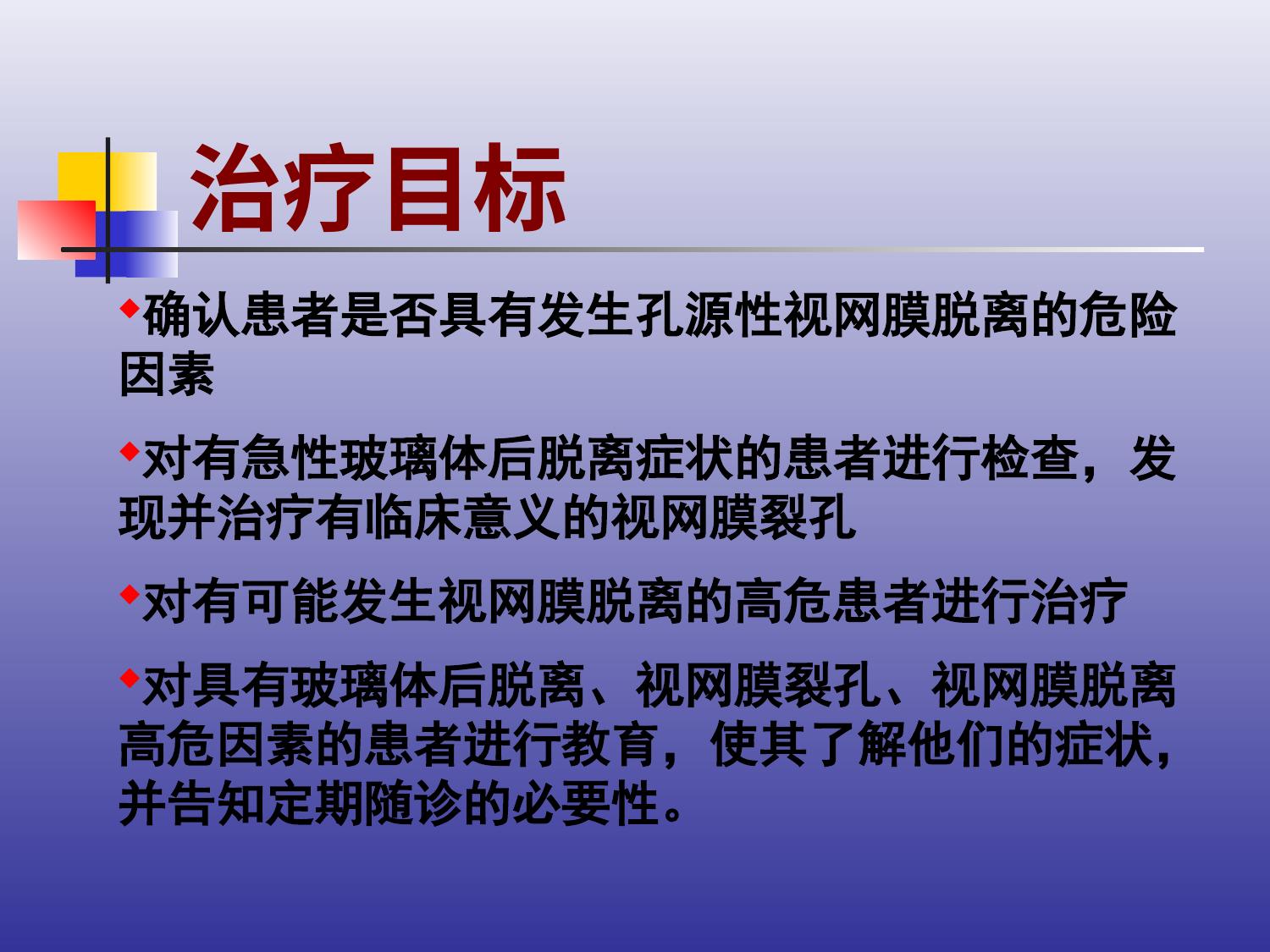 治疗目标

◆确认患者是否具有发生孔源性视网膜脱离的危险因素

◆对有急性玻璃体后脱离症状的患者进行检查，发现并治疗有临床意义的视网膜裂孔

◆对有可能发生视网膜脱离的高危患者进行治疗

◆对具有玻璃体后脱离、视网膜裂孔、视网膜脱离高危因素的患者进行教育，使其了解他们的症状，并告知定期随诊的必要性。